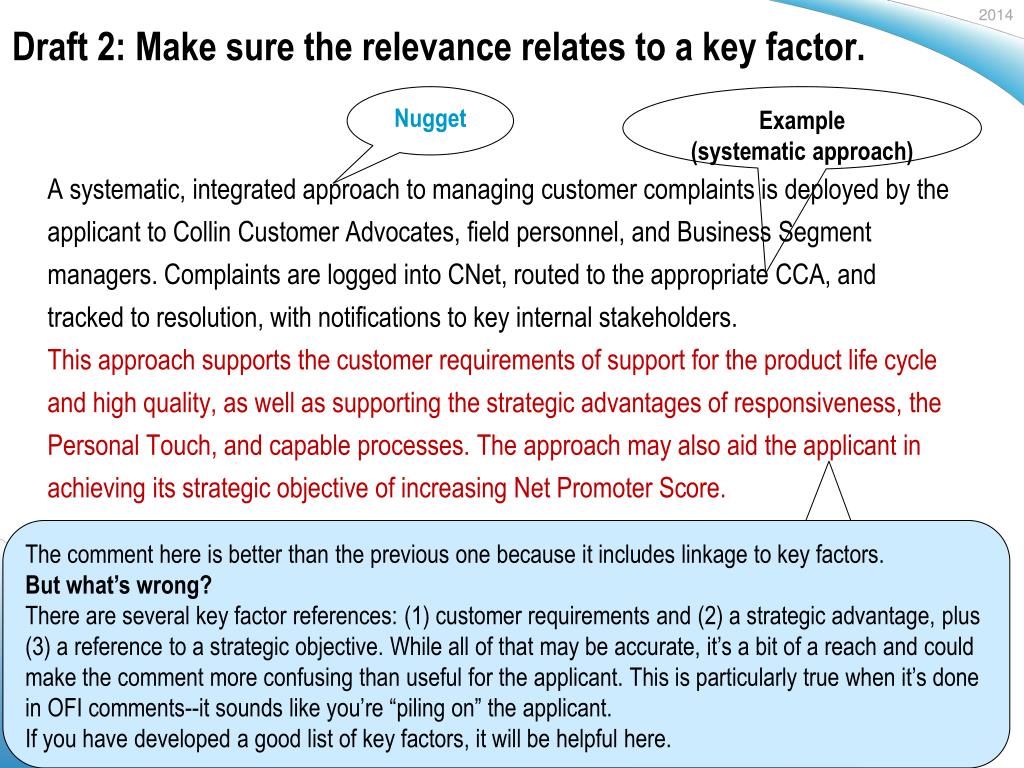 2014

Draft 2: Make sure the relevance relates to a key factor.

Nugget

Example
(systematic approach)

A systematic, integrated approach to managing customer complaints is deployed by the applicant to Collin Customer Advocates, field personnel, and Business Segment managers. Complaints are logged into CNet, routed to the appropriate CCA, and tracked to resolution, with notifications to key internal stakeholders.
This approach supports the customer requirements of support for the product life cycle and high quality, as well as supporting the strategic advantages of responsiveness, the Personal Touch, and capable processes. The approach may also aid the applicant in achieving its strategic objective of increasing Net Promoter Score.

The comment here is better than the previous one because it includes linkage to key factors.
But what's wrong?
There are several key factor references: (1) customer requirements and (2) a strategic advantage, plus (3) a reference to a strategic objective. While all of that may be accurate, it's a bit of a reach and could make the comment more confusing than useful for the applicant. This is particularly true when it's done in OFI comments--it sounds like you're "piling on" the applicant.
If you have developed a good list of key factors, it will be helpful here.